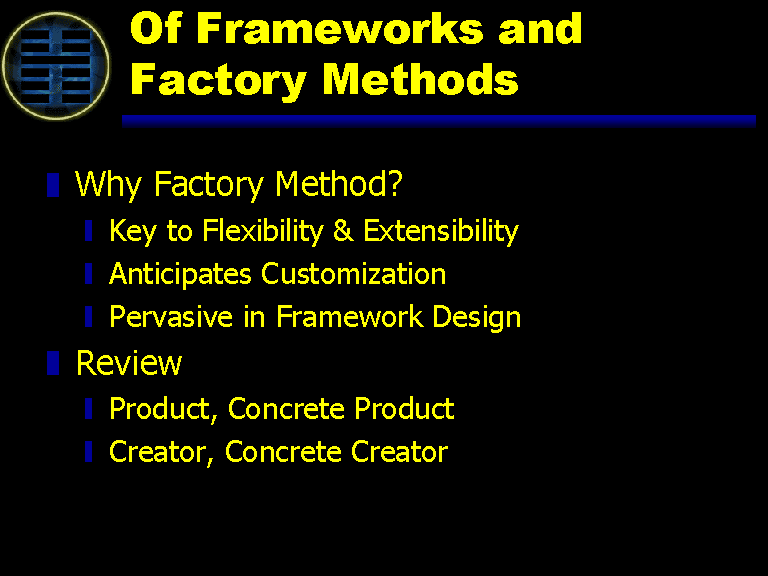 Of Frameworks and Factory Methods

Why Factory Method?
Key to Flexibility & Extensibility
Anticipates Customization
Pervasive in Framework Design

Review
Product, Concrete Product
Creator, Concrete Creator